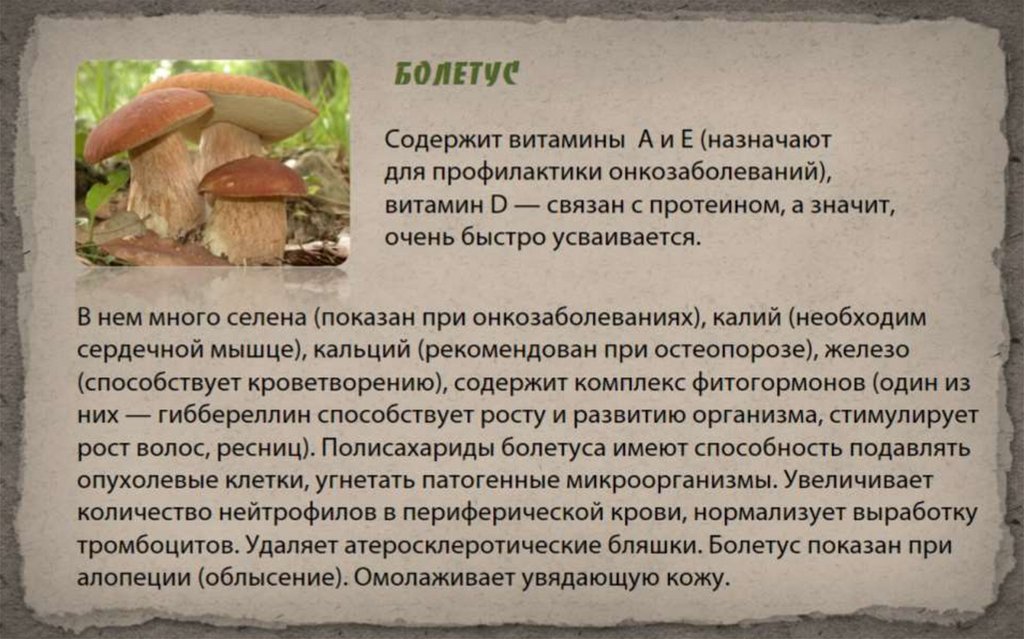 БОЛЕТУС

Содержит витамины А и Е (назначают для профилактики онкозаболеваний), витамин D — связан с протеином, а значит, очень быстро усваивается.

В нем много селена (показан при онкозаболеваниях), калий (необходим сердечной мышце), кальций (рекомендован при остеопорозе), железо (способствует кроветворению), содержит комплекс фитогормонов (один из них — гиббереллин способствует росту и развитию организма, стимулирует рост волос, ресниц). Полисахариды болетуса имеют способность подавлять опухолевые клетки, угнетать патогенные микроорганизмы. Увеличивает количество нейтрофилов в периферической крови, нормализует выработку тромбоцитов. Удаляет атеросклеротические бляшки. Болетус показан при алопеции (облысение). Омолаживает увядающую кожу.